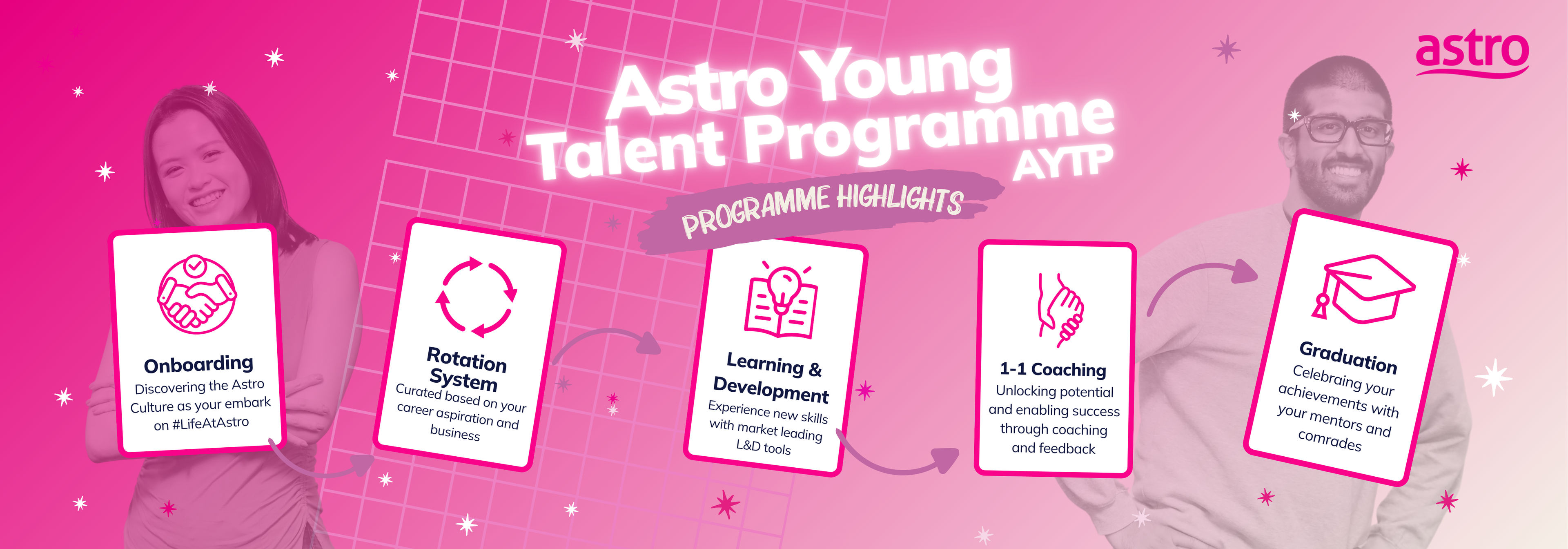 astro

Astro Young Talent Programme
AYTP

PROGRAMME HIGHLIGHTS

Onboarding
Discovering the Astro Culture as your embark on #LifeAtAstro

Rotation System
Curated based on your career aspiration and business

Learning & Development
Experience new skills with market leading L&D tools

1-1 Coaching
Unlocking potential and enabling success through coaching and feedback

Graduation
Celebraing your achievements with your mentors and comrades